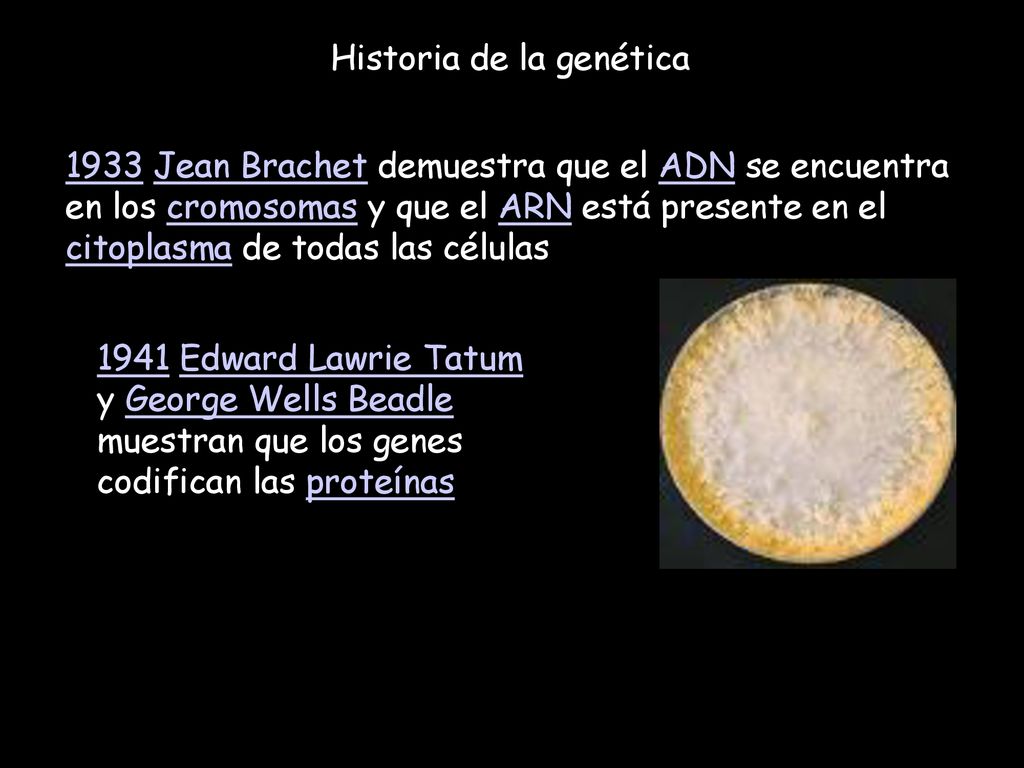 Historia de la genética

1933 Jean Brachet demuestra que el ADN se encuentra en los cromosomas y que el ARN está presente en el citoplasma de todas las células

1941 Edward Lawrie Tatum y George Wells Beadle muestran que los genes codifican las proteínas